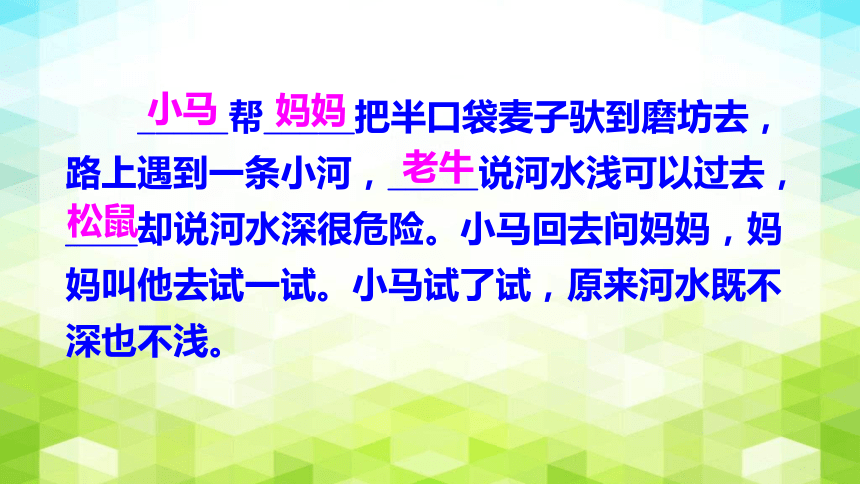 小马帮妈妈把半口袋麦子驮到磨坊去，路上遇到一条小河，老牛说河水浅可以过去，松鼠却说河水深很危险。小马回去问妈妈，妈妈叫他去试一试。小马试了试，原来河水既不深也不浅。